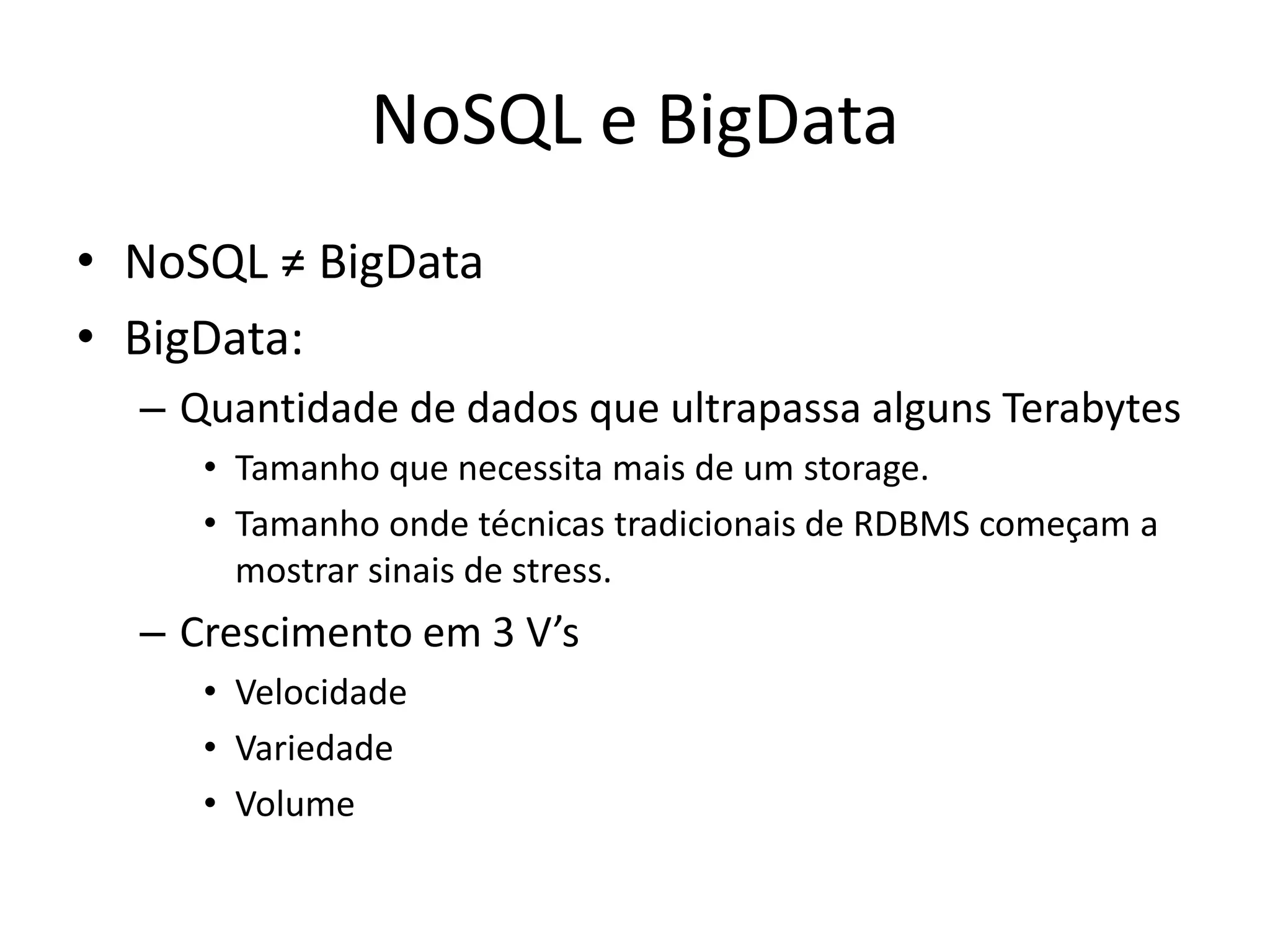 NoSQL e BigData

• NoSQL ≠ BigData
• BigData:
  – Quantidade de dados que ultrapassa alguns Terabytes
    • Tamanho que necessita mais de um storage.
    • Tamanho onde técnicas tradicionais de RDBMS começam a mostrar sinais de stress.
  – Crescimento em 3 V’s
    • Velocidade
    • Variedade
    • Volume